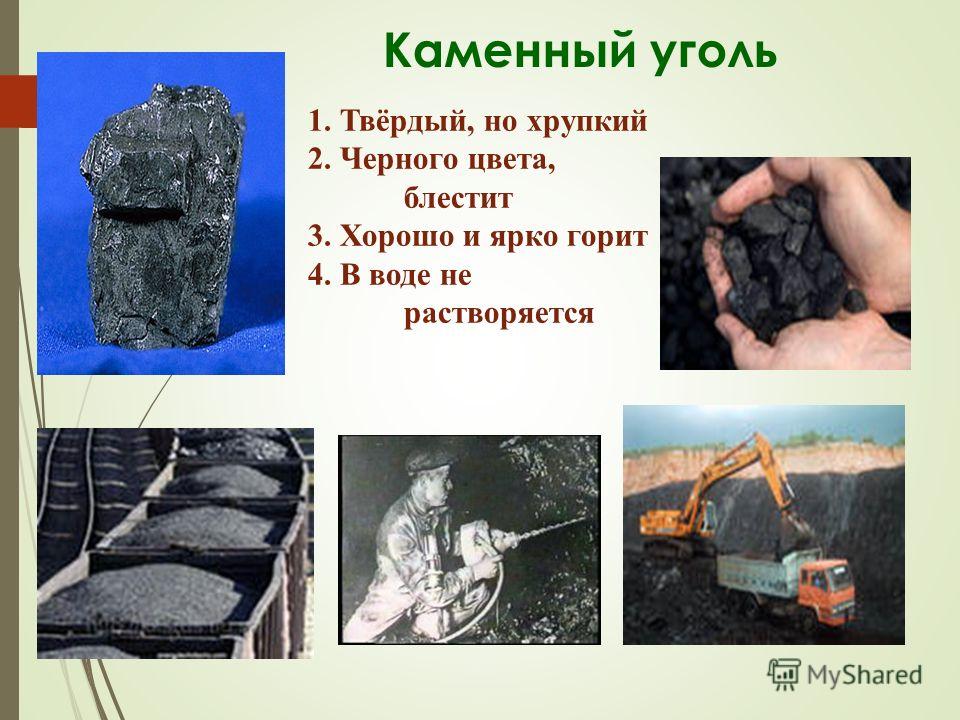 Каменный уголь

1. Твёрдый, но хрупкий
2. Черного цвета, блестит
3. Хорошо и ярко горит
4. В воде не растворяется

MyShared